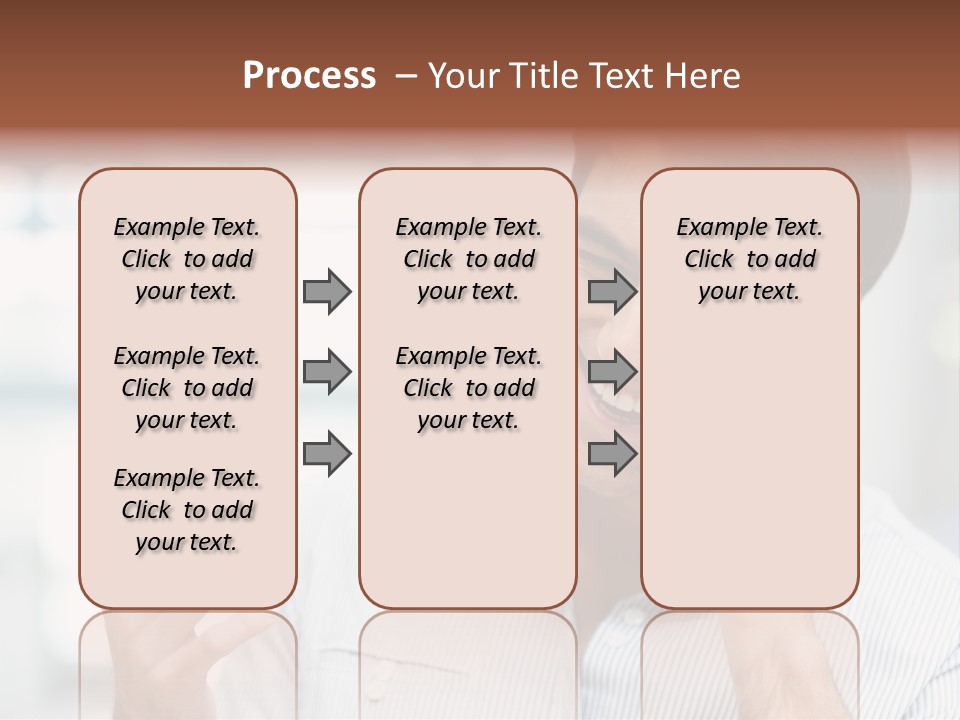 Process – Your Title Text Here

Example Text. Click to add your text.

Example Text. Click to add your text.

Example Text. Click to add your text.

Example Text. Click to add your text.

Example Text. Click to add your text.

Example Text. Click to add your text.